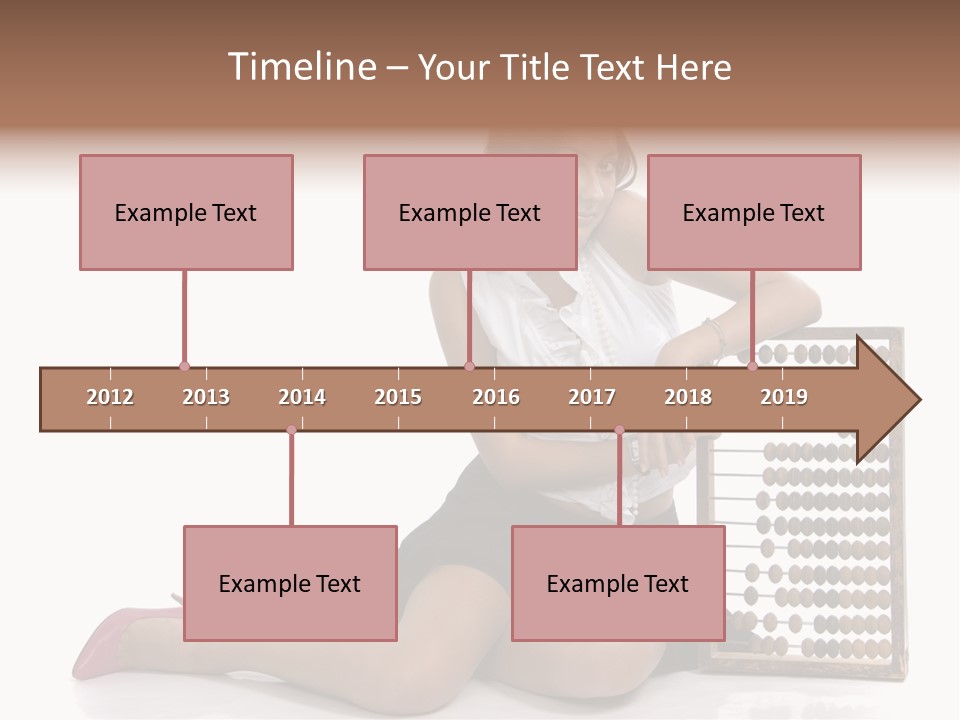 Timeline – Your Title Text Here

Example Text

Example Text

Example Text

2012 2013 2014 2015 2016 2017 2018 2019

Example Text

Example Text